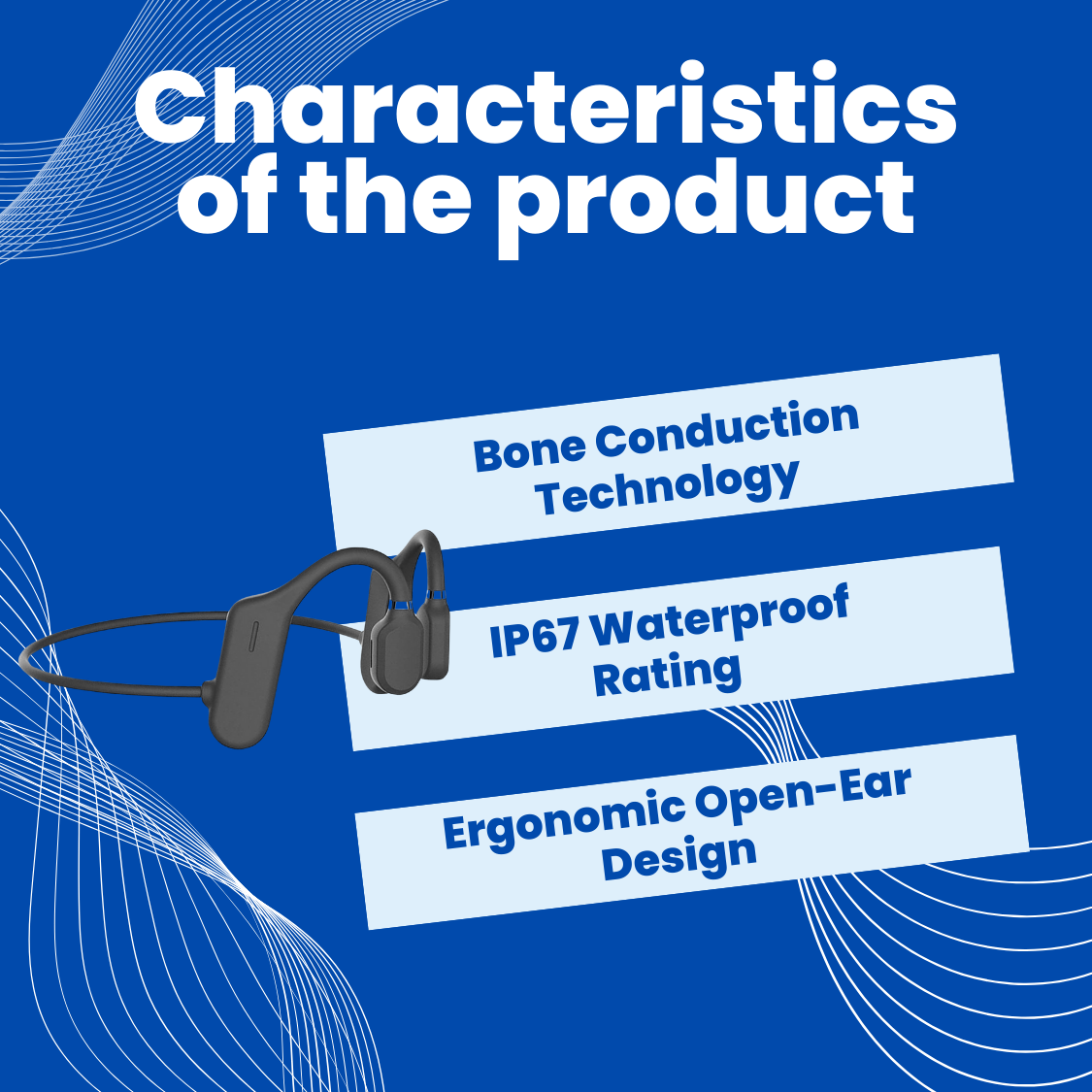 Characteristics of the product

Bone Conduction Technology

IP67 Waterproof Rating

Ergonomic Open-Ear Design